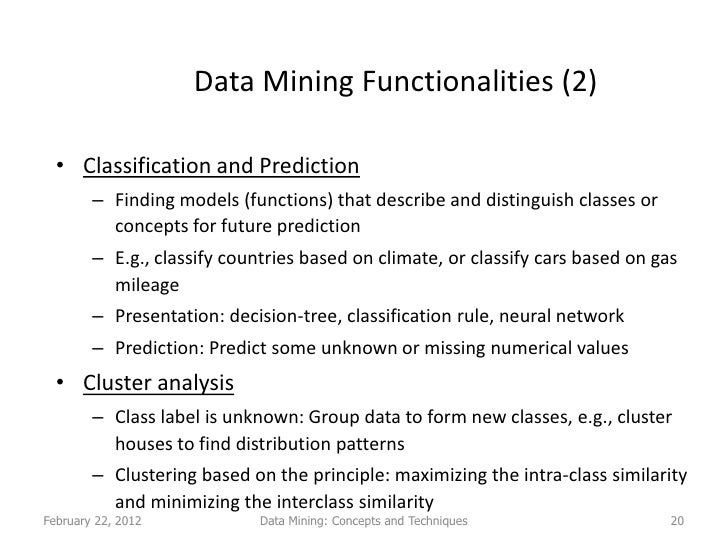 Data Mining Functionalities (2)

• Classification and Prediction
– Finding models (functions) that describe and distinguish classes or concepts for future prediction
– E.g., classify countries based on climate, or classify cars based on gas mileage
– Presentation: decision-tree, classification rule, neural network
– Prediction: Predict some unknown or missing numerical values

• Cluster analysis
– Class label is unknown: Group data to form new classes, e.g., cluster houses to find distribution patterns
– Clustering based on the principle: maximizing the intra-class similarity and minimizing the interclass similarity

February 22, 2012 Data Mining: Concepts and Techniques 20